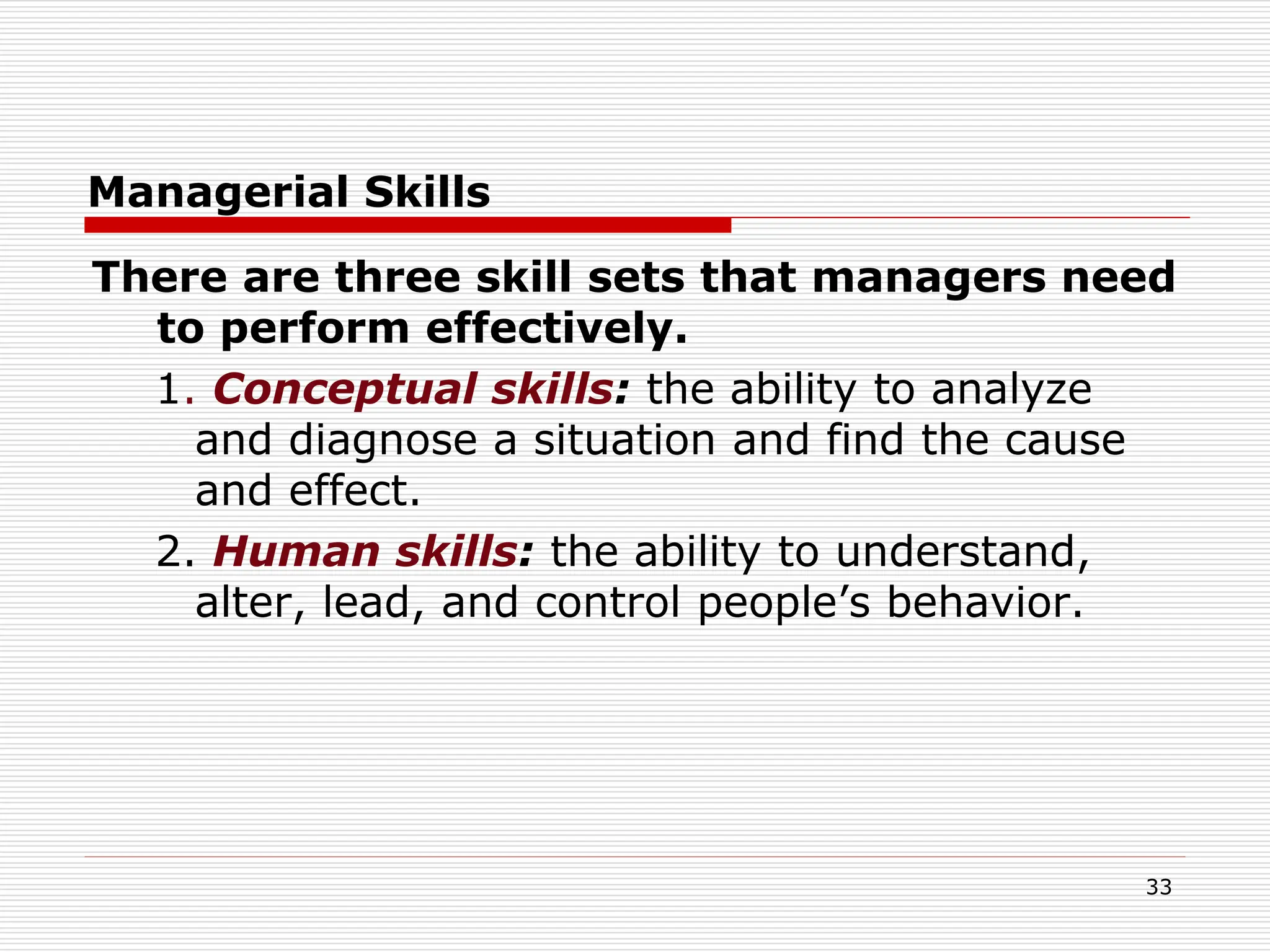 Managerial Skills

There are three skill sets that managers need to perform effectively.

1. Conceptual skills: the ability to analyze and diagnose a situation and find the cause and effect.

2. Human skills: the ability to understand, alter, lead, and control people's behavior.

33